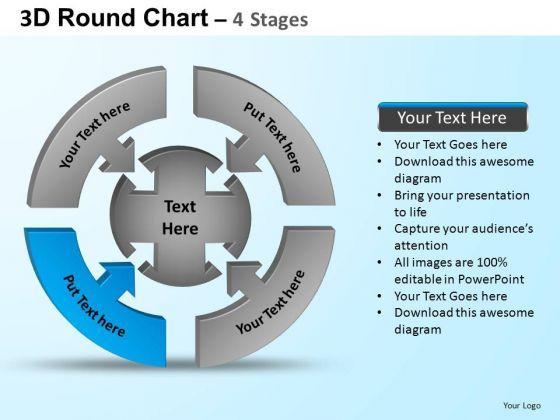 3D Round Chart – 4 Stages

Your Text here

Put Text here

Text Here

Put Text here

Your Text here

Your Text Here

• Your Text Goes here
• Download this awesome diagram
• Bring your presentation to life
• Capture your audience's attention
• All images are 100% editable in PowerPoint
• Your Text Goes here
• Download this awesome diagram

Your Logo